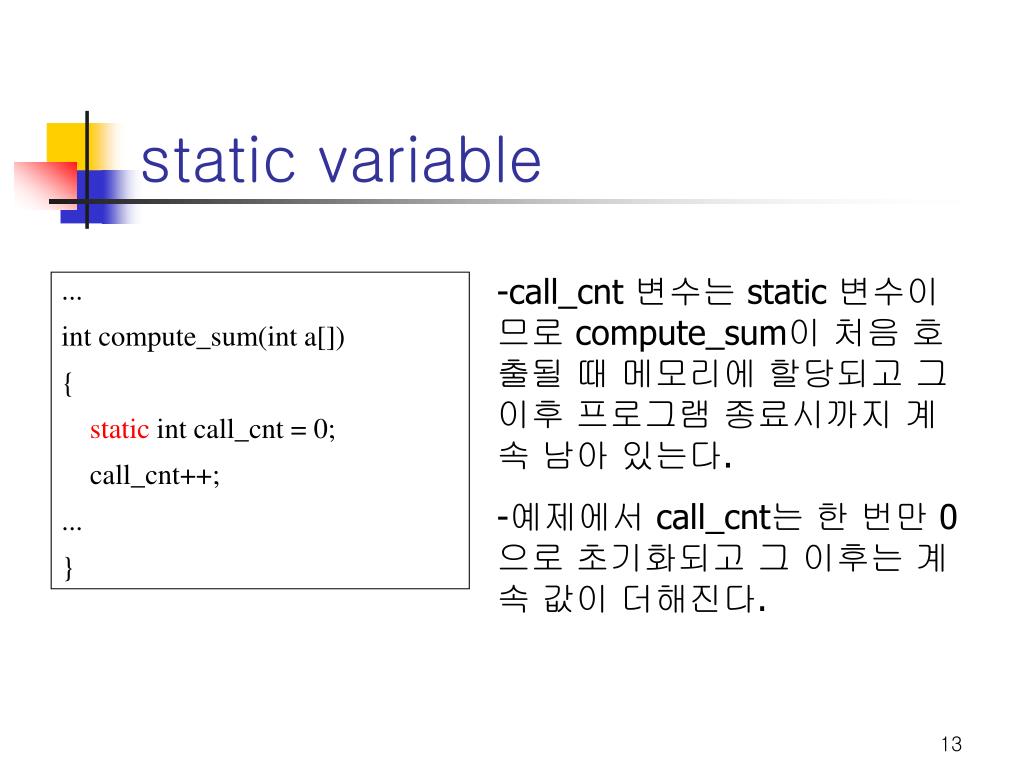 static variable

...
int compute_sum(int a[])
{
static int call_cnt = 0;
call_cnt++;
...
}

-call_cnt 변수는 static 변수이므로 compute_sum이 처음 호출될 때 메모리에 할당되고 그 이후 프로그램 종료시까지 계속 남아 있는다.

-예제에서 call_cnt는 한 번만 0으로 초기화되고 그 이후는 계속 값이 더해진다.

13